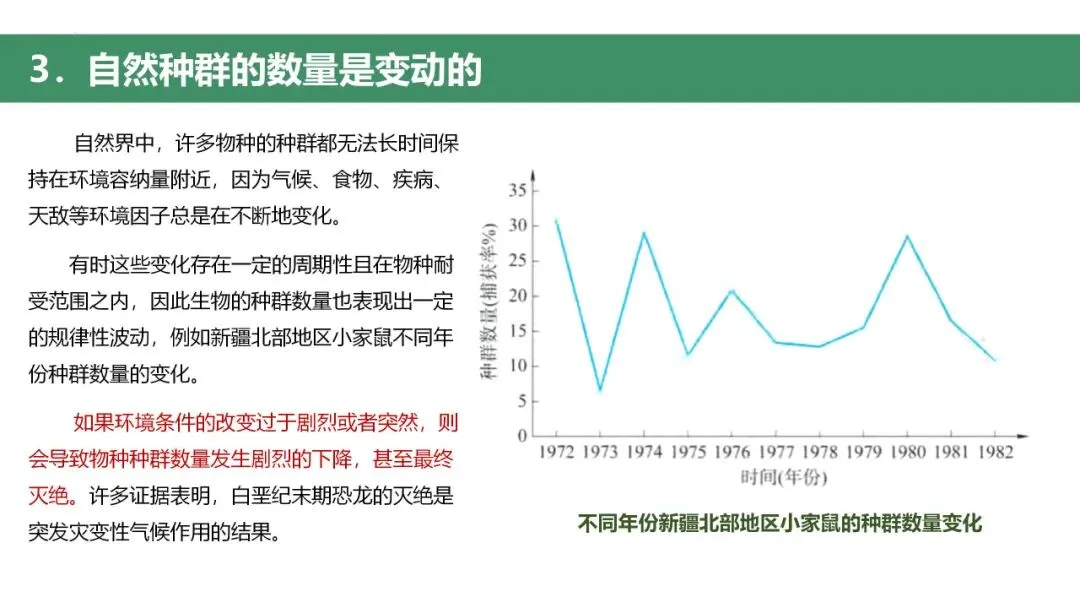 3．自然种群的数量是变动的

自然界中，许多物种的种群都无法长时间保持在环境容纳量附近，因为气候、食物、疾病、天敌等环境因子总是在不断地变化。

有时这些变化存在一定的周期性且在物种耐受范围之内，因此生物的种群数量也表现出一定的规律性波动，例如新疆北部地区小家鼠不同年份种群数量的变化。

如果环境条件的改变过于剧烈或者突然，则会导致物种种群数量发生剧烈的下降，甚至最终灭绝。许多证据表明，白垩纪末期恐龙的灭绝是突发灾变性气候作用的结果。

种群数量(捕获率%)
35
30
25
20
15
10
5
0
1972 1973 1974 1975 1976 1977 1978 1979 1980 1981 1982
时间(年份)

不同年份新疆北部地区小家鼠的种群数量变化